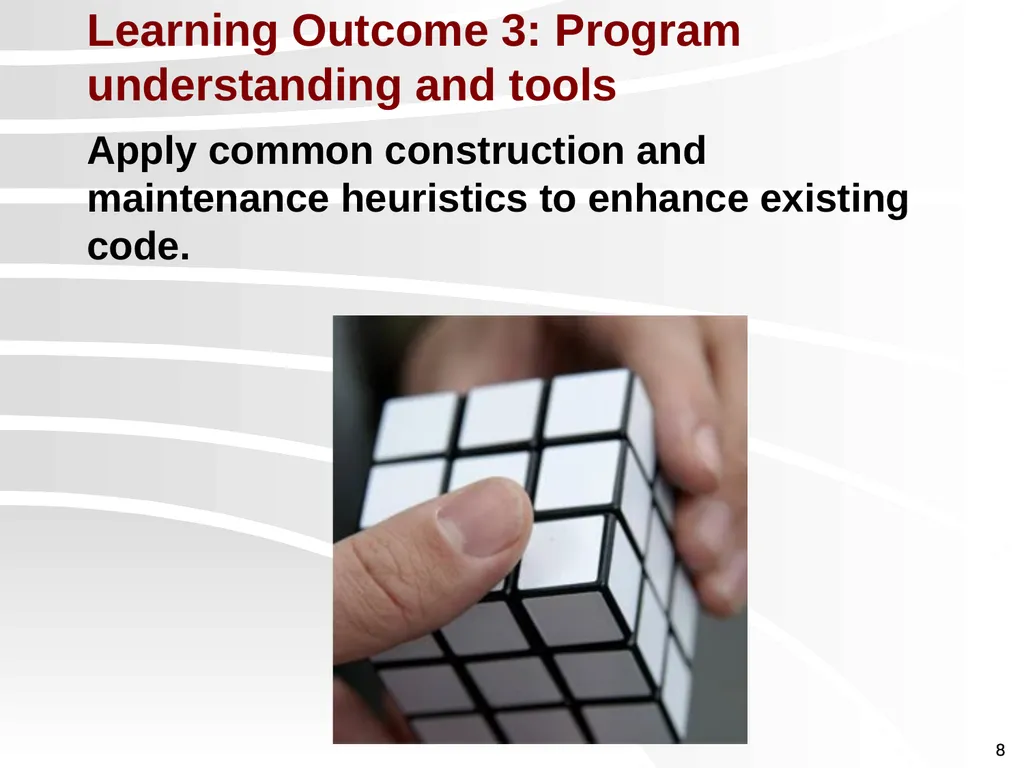 Learning Outcome 3: Program understanding and tools

Apply common construction and maintenance heuristics to enhance existing code.

8